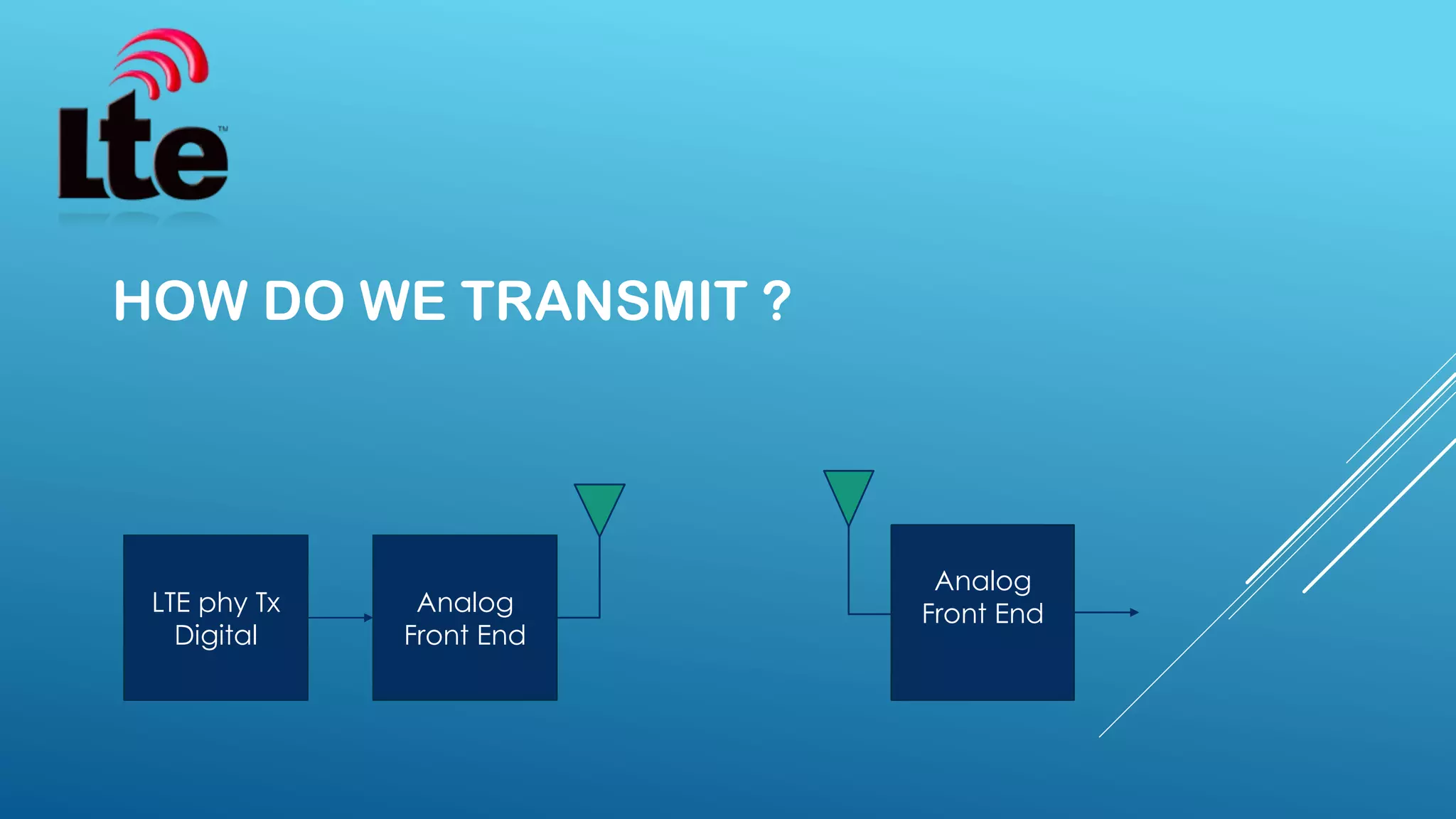 Lte™

HOW DO WE TRANSMIT ?

LTE phy Tx Digital

Analog Front End

Analog Front End